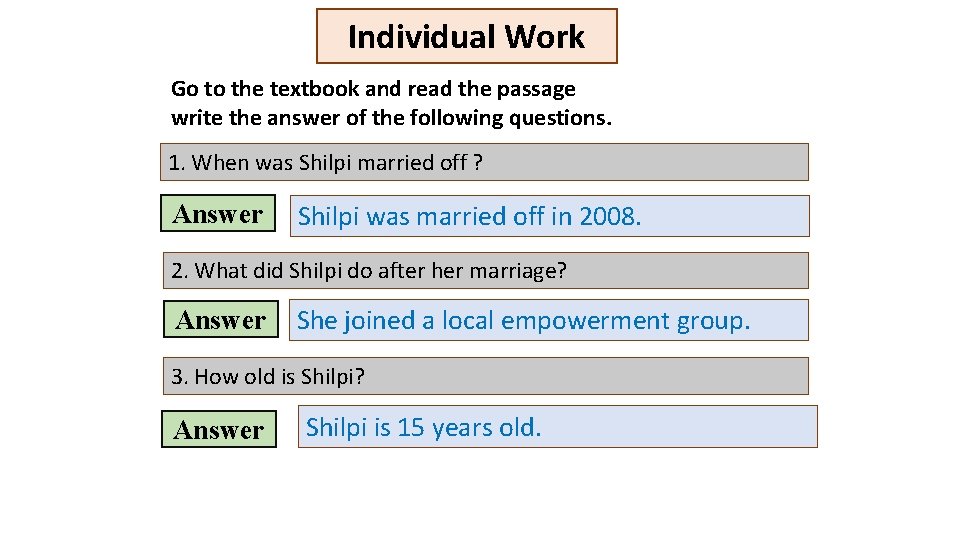 Individual Work

Go to the textbook and read the passage write the answer of the following questions.

1. When was Shilpi married off ?

Answer

Shilpi was married off in 2008.

2. What did Shilpi do after her marriage?

Answer

She joined a local empowerment group.

3. How old is Shilpi?

Answer

Shilpi is 15 years old.